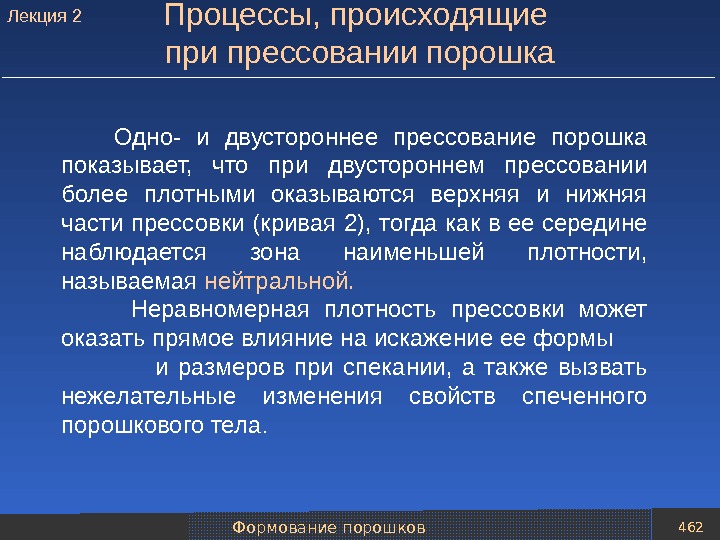 Лекция 2

Процессы, происходящие при прессовании порошка

Одно- и двустороннее прессование порошка показывает, что при двустороннем прессовании более плотными оказываются верхняя и нижняя части прессовки (кривая 2), тогда как в ее середине наблюдается зона наименьшей плотности, называемая нейтральной.

Неравномерная плотность прессовки может оказать прямое влияние на искажение ее формы

и размеров при спекании, а также вызвать нежелательные изменения свойств спеченного порошкового тела.

Формование порошков

462